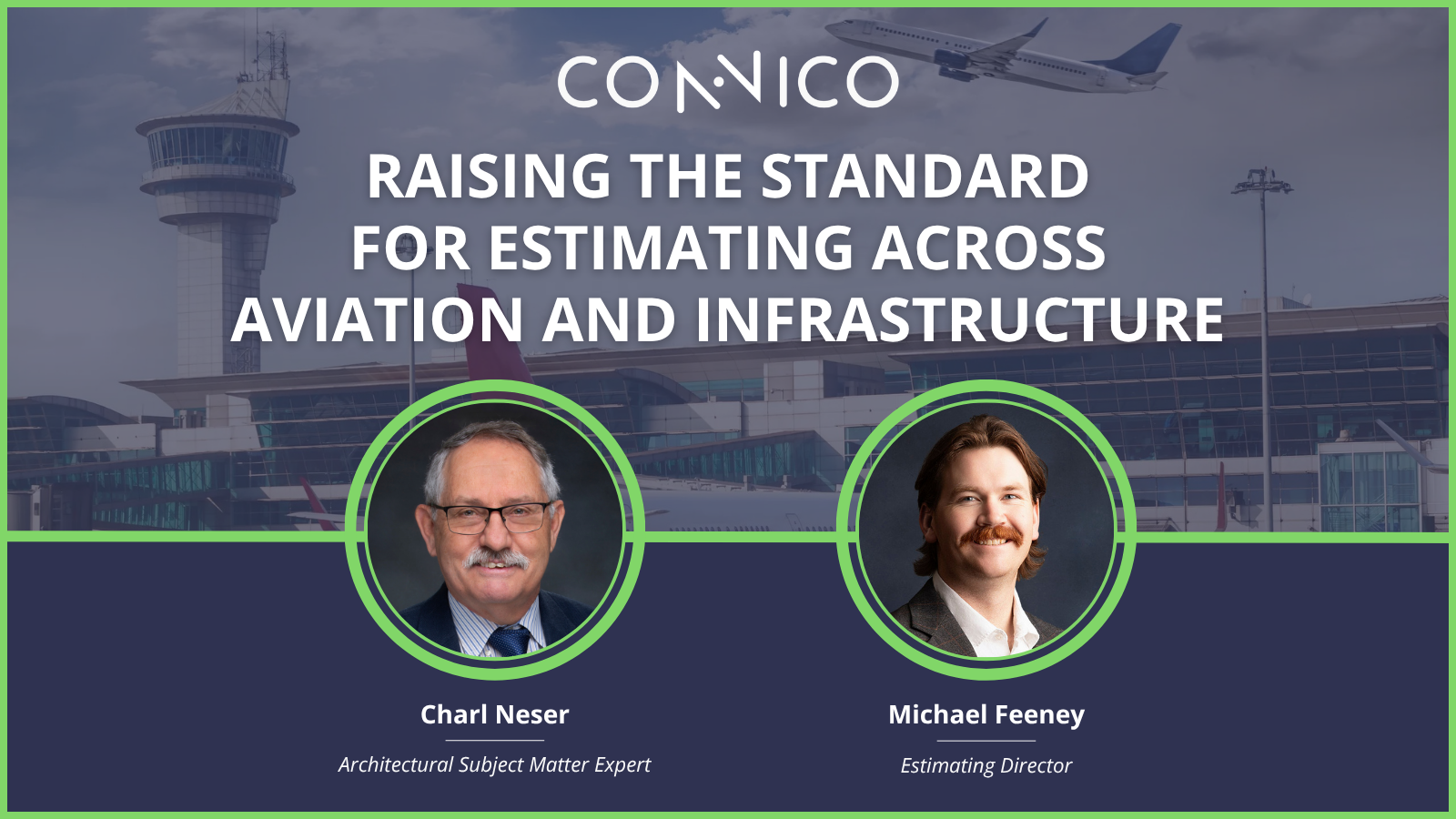 CONNICO

RAISING THE STANDARD FOR ESTIMATING ACROSS AVIATION AND INFRASTRUCTURE

Charl Neser

Architectural Subject Matter Expert

Michael Feeney

Estimating Director